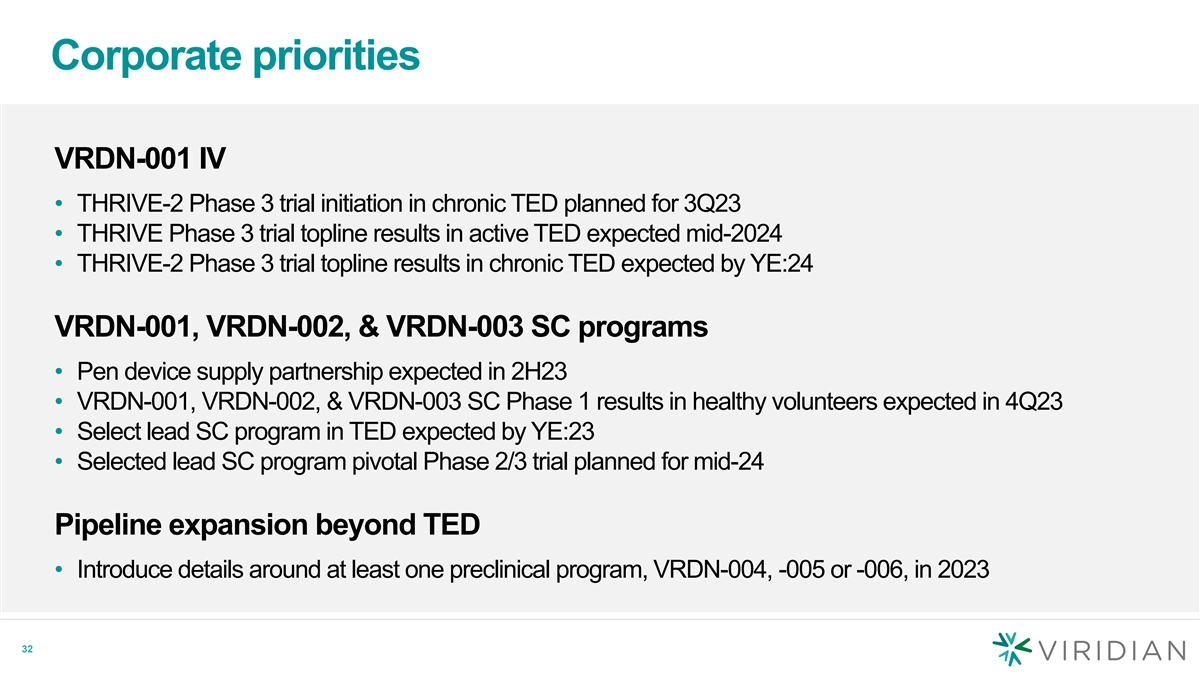 Corporate priorities

VRDN-001 IV

• THRIVE-2 Phase 3 trial initiation in chronic TED planned for 3Q23
• THRIVE Phase 3 trial topline results in active TED expected mid-2024
• THRIVE-2 Phase 3 trial topline results in chronic TED expected by YE:24

VRDN-001, VRDN-002, & VRDN-003 SC programs

• Pen device supply partnership expected in 2H23
• VRDN-001, VRDN-002, & VRDN-003 SC Phase 1 results in healthy volunteers expected in 4Q23
• Select lead SC program in TED expected by YE:23
• Selected lead SC program pivotal Phase 2/3 trial planned for mid-24

Pipeline expansion beyond TED

• Introduce details around at least one preclinical program, VRDN-004, -005 or -006, in 2023

32

VIRIDIAN